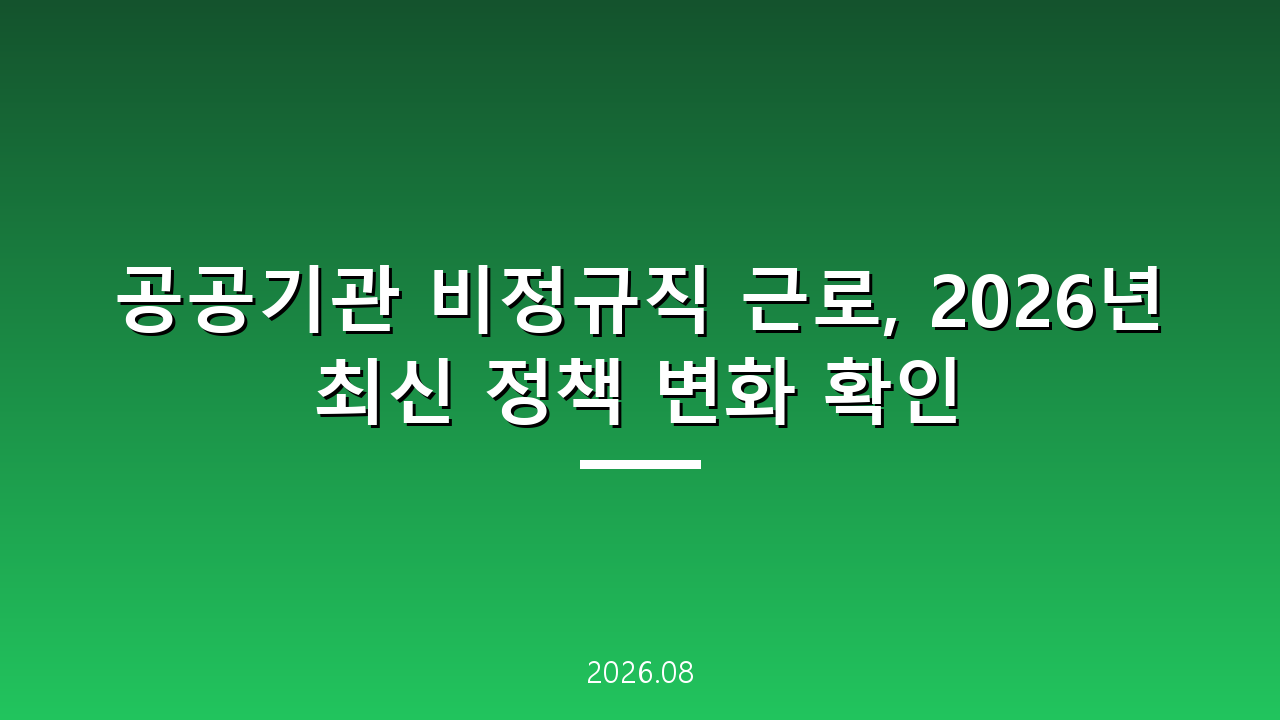 공공기관 비정규직 근로, 2026년 최신 정책 변화 확인

2026.08